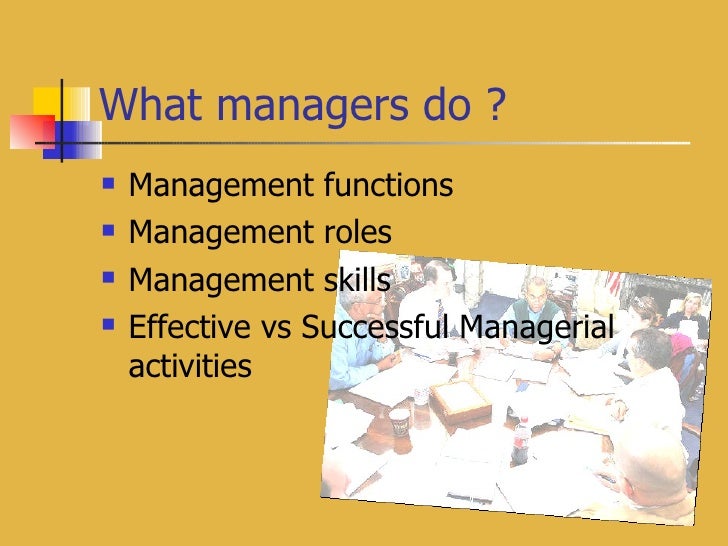 What managers do ?

- Management functions
- Management roles
- Management skills
- Effective vs Successful Managerial activities